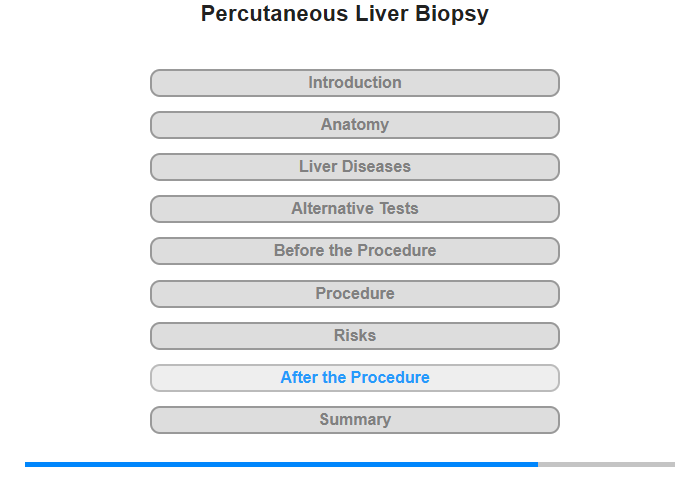 Percutaneous Liver Biopsy

Introduction

Anatomy

Liver Diseases

Alternative Tests

Before the Procedure

Procedure

Risks

After the Procedure

Summary